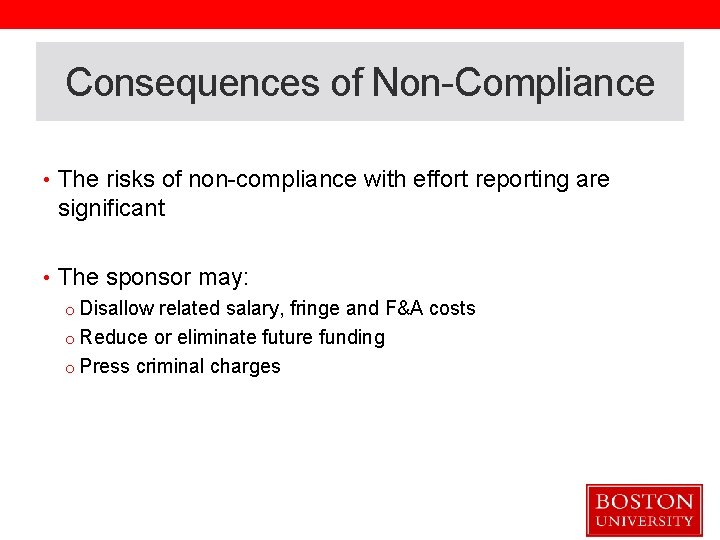 Consequences of Non-Compliance

• The risks of non-compliance with effort reporting are significant

• The sponsor may:
o Disallow related salary, fringe and F&A costs
o Reduce or eliminate future funding
o Press criminal charges

BOSTON UNIVERSITY